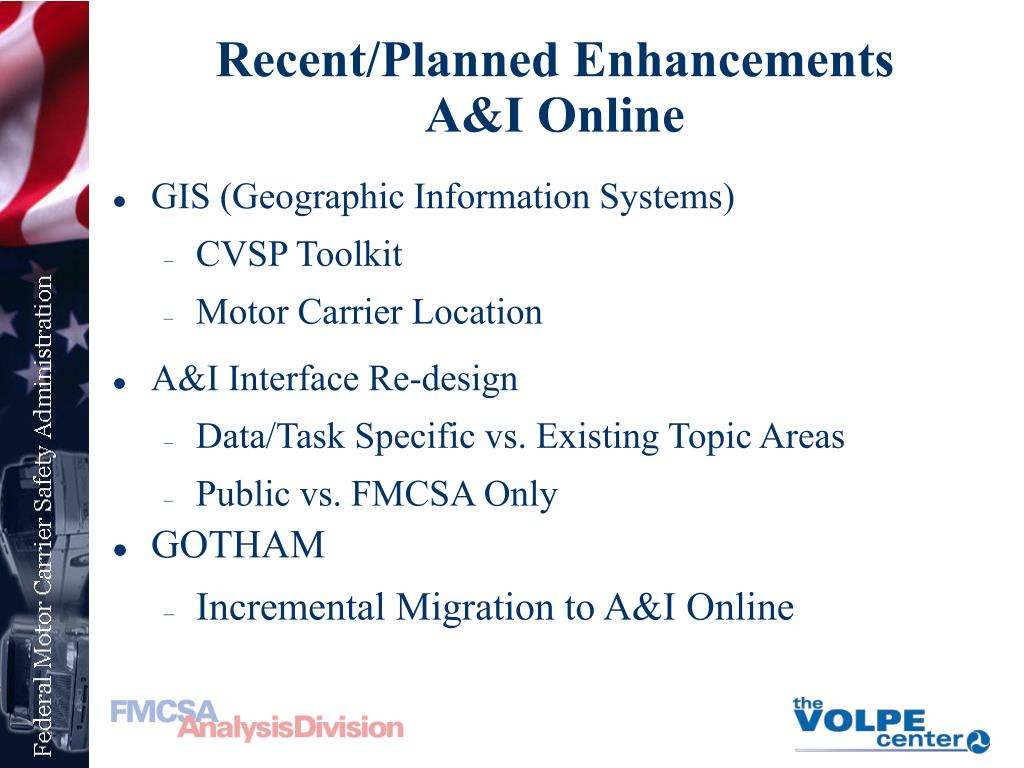 Federal Motor Carrier Safety Administration

Recent/Planned Enhancements
A&I Online

- GIS (Geographic Information Systems)
  - CVSP Toolkit
  - Motor Carrier Location
- A&I Interface Re-design
  - Data/Task Specific vs. Existing Topic Areas
  - Public vs. FMCSA Only
- GOTHAM
  - Incremental Migration to A&I Online

FMCSA AnalysisDivision

the VOLPE center